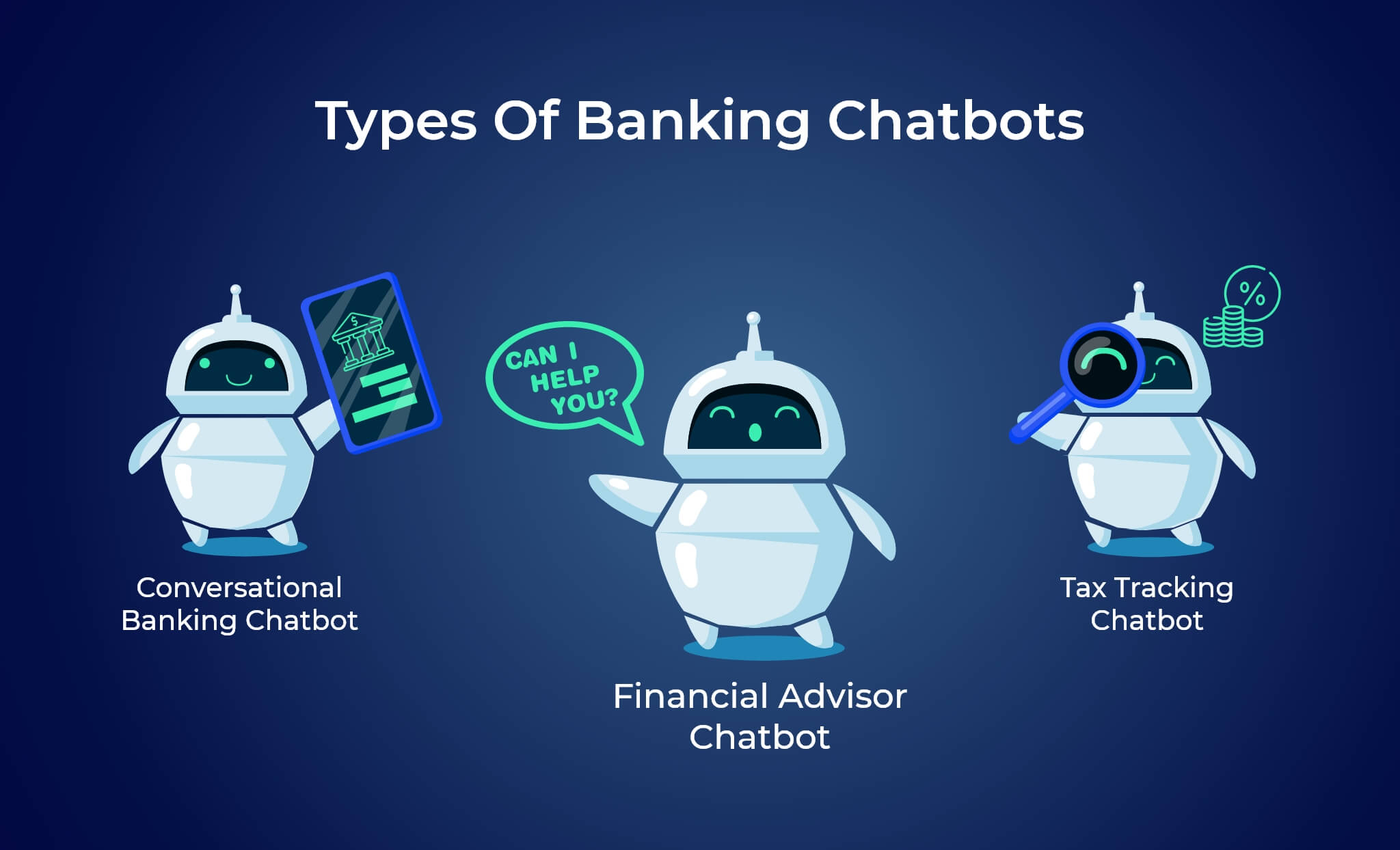 Types Of Banking Chatbots

$

CAN I HELP YOU?

%

Conversational Banking Chatbot

Financial Advisor Chatbot

Tax Tracking Chatbot